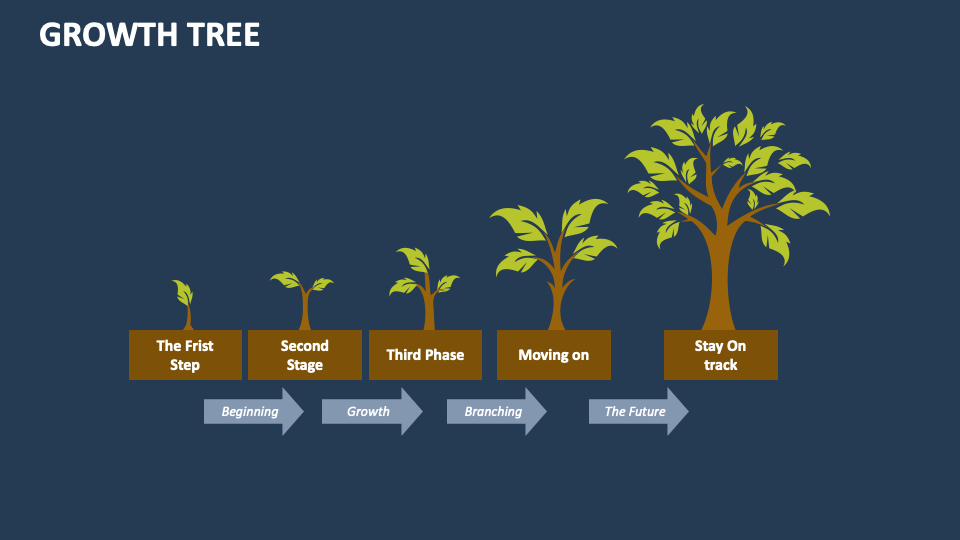 GROWTH TREE

The Frist Step

Second Stage

Third Phase

Moving on

Stay On track

Beginning

Growth

Branching

The Future